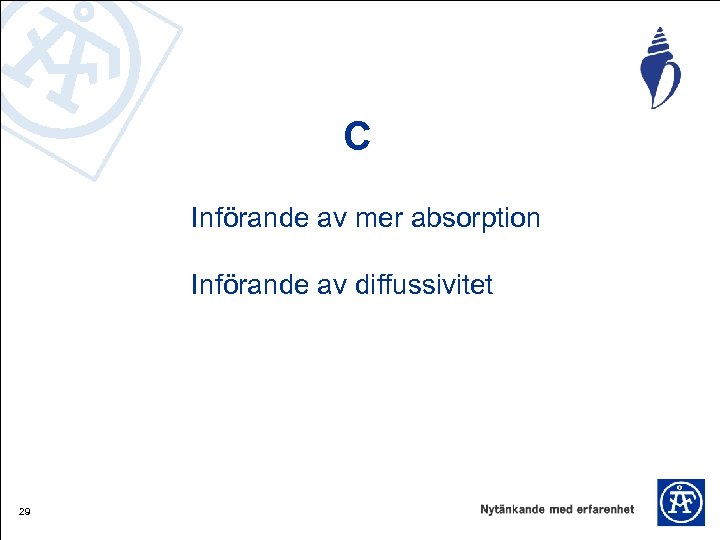 C

Införande av mer absorption

Införande av diffussivitet

29

Nytänkande med erfarenhet

ÅF